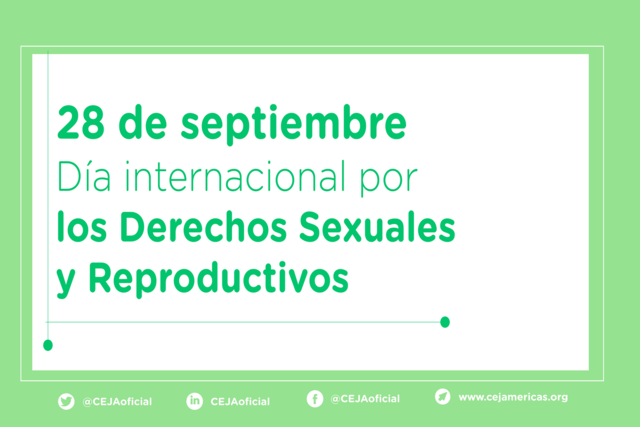 28 de septiembre
Día internacional por
los Derechos Sexuales
y Reproductivos

@CEJAoficial CEJAoficial @CEJAoficial www.cejamericas.org